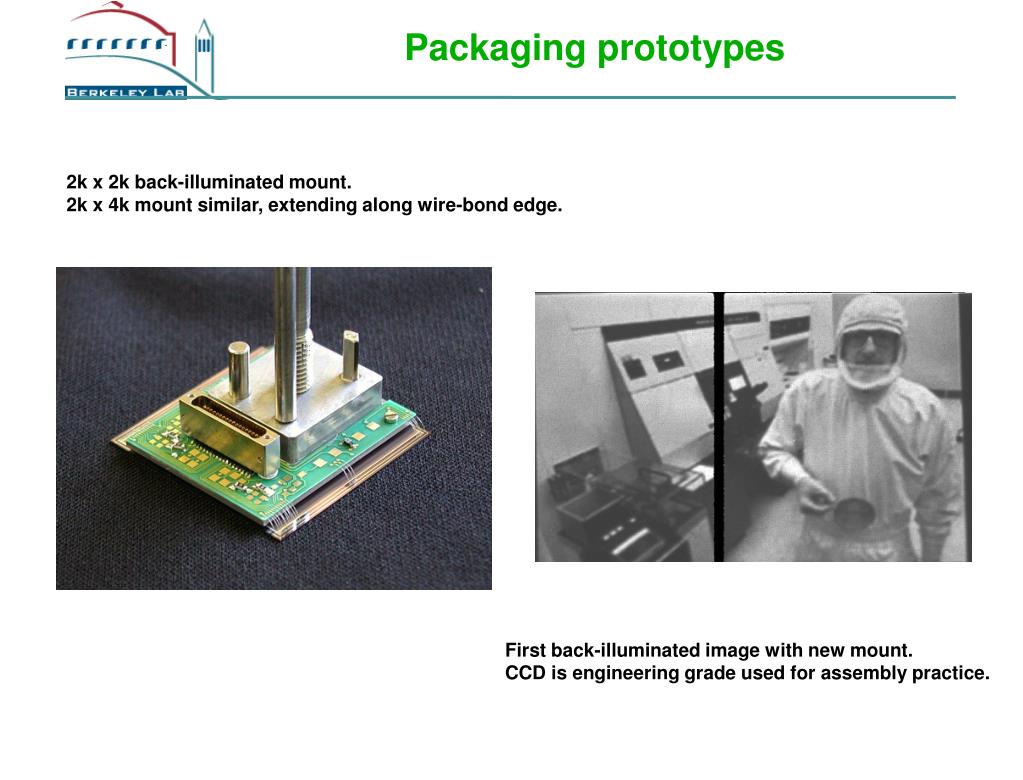 BERKELEY LAB

Packaging prototypes

2k x 2k back-illuminated mount.
2k x 4k mount similar, extending along wire-bond edge.

First back-illuminated image with new mount.
CCD is engineering grade used for assembly practice.